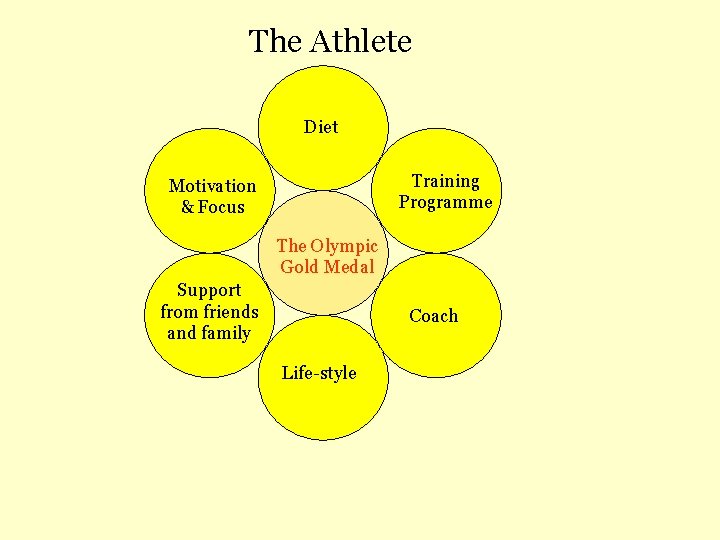 The Athlete

Diet

Motivation & Focus

Training Programme

The Olympic Gold Medal

Support from friends and family

Coach

Life-style